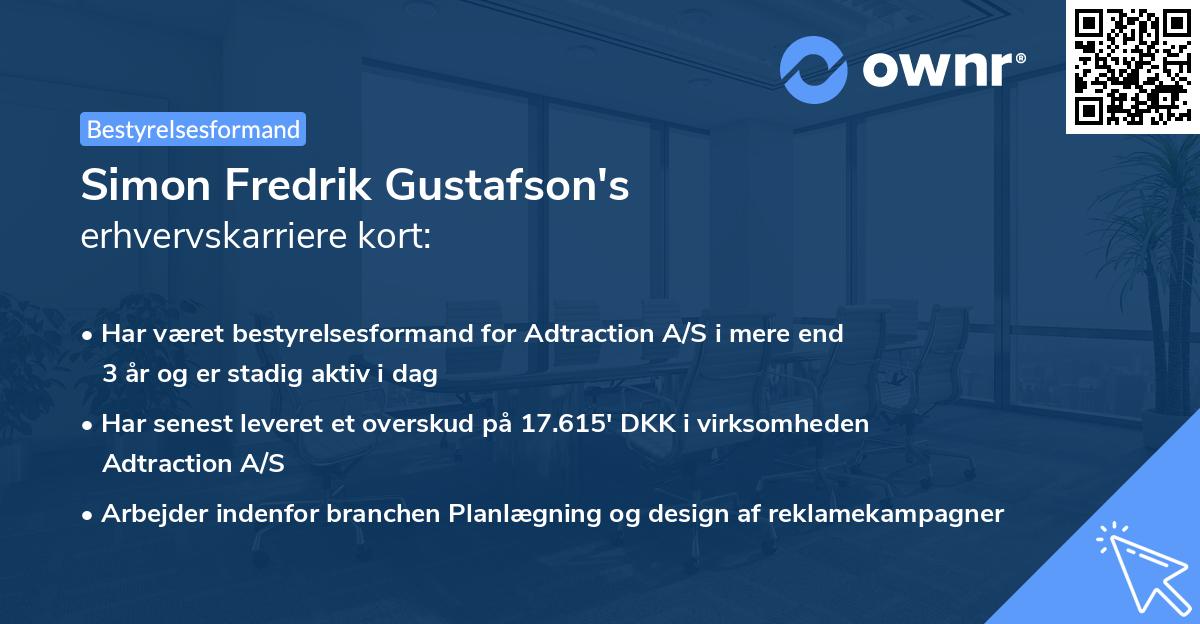 ownr®

Bestyrelsesformand

Simon Fredrik Gustafson's erhvervskarriere kort:

• Har været bestyrelsesformand for Adtraction A/S i mere end 3 år og er stadig aktiv i dag

• Har senest leveret et overskud på 17.615' DKK i virksomheden Adtraction A/S

• Arbejder indenfor branchen Planlægning og design af reklamekampagner